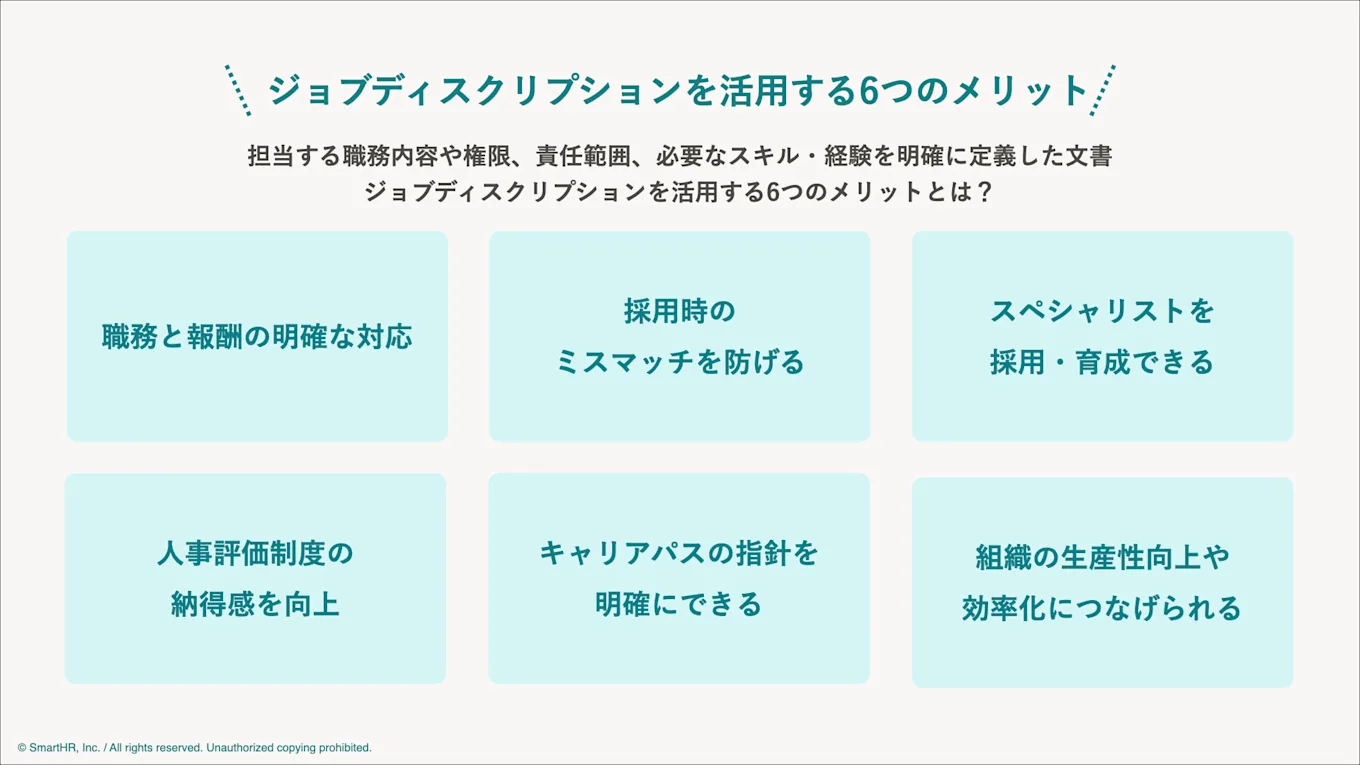 ジョブディスクリプションを活用する6つのメリット

担当する職務内容や権限、責任範囲、必要なスキル・経験を明確に定義した文書
ジョブディスクリプションを活用する6つのメリットとは？

職務と報酬の明確な対応

採用時の
ミスマッチを防げる

スペシャリストを
採用・育成できる

人事評価制度の
納得感を向上

キャリアパスの指針を
明確にできる

組織の生産性向上や
効率化につなげられる

© SmartHR, Inc. / All rights reserved. Unauthorized copying prohibited.